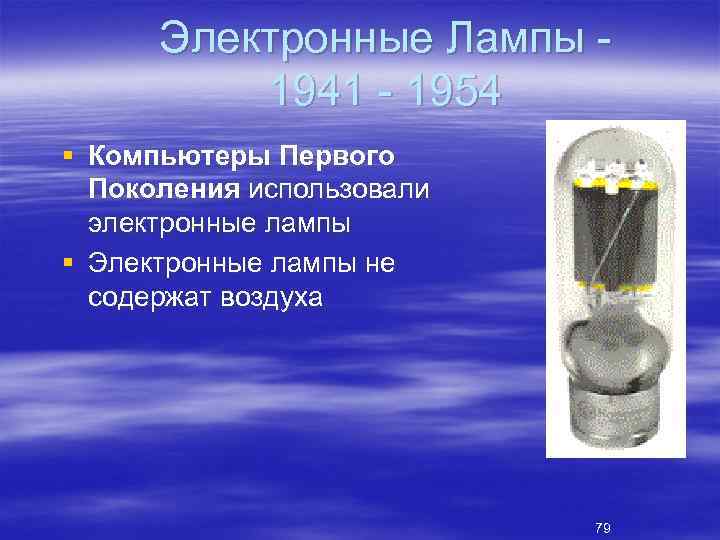 Электронные Лампы - 1941 - 1954

▪ Компьютеры Первого Поколения использовали электронные лампы
▪ Электронные лампы не содержат воздуха

79